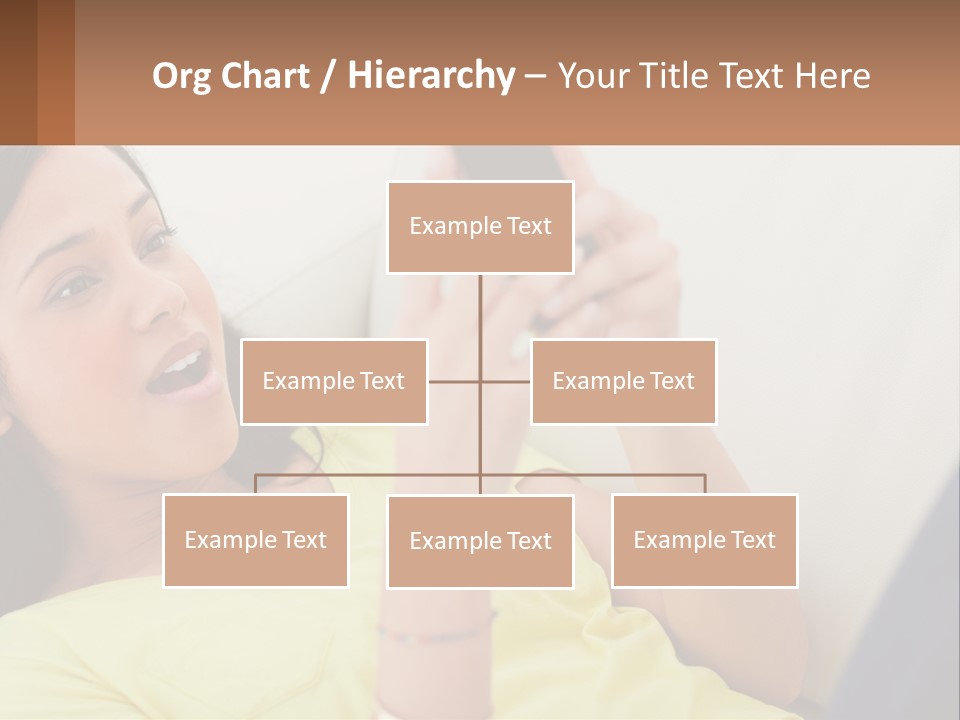 Org Chart / Hierarchy – Your Title Text Here

Example Text

Example Text

Example Text

Example Text

Example Text

Example Text